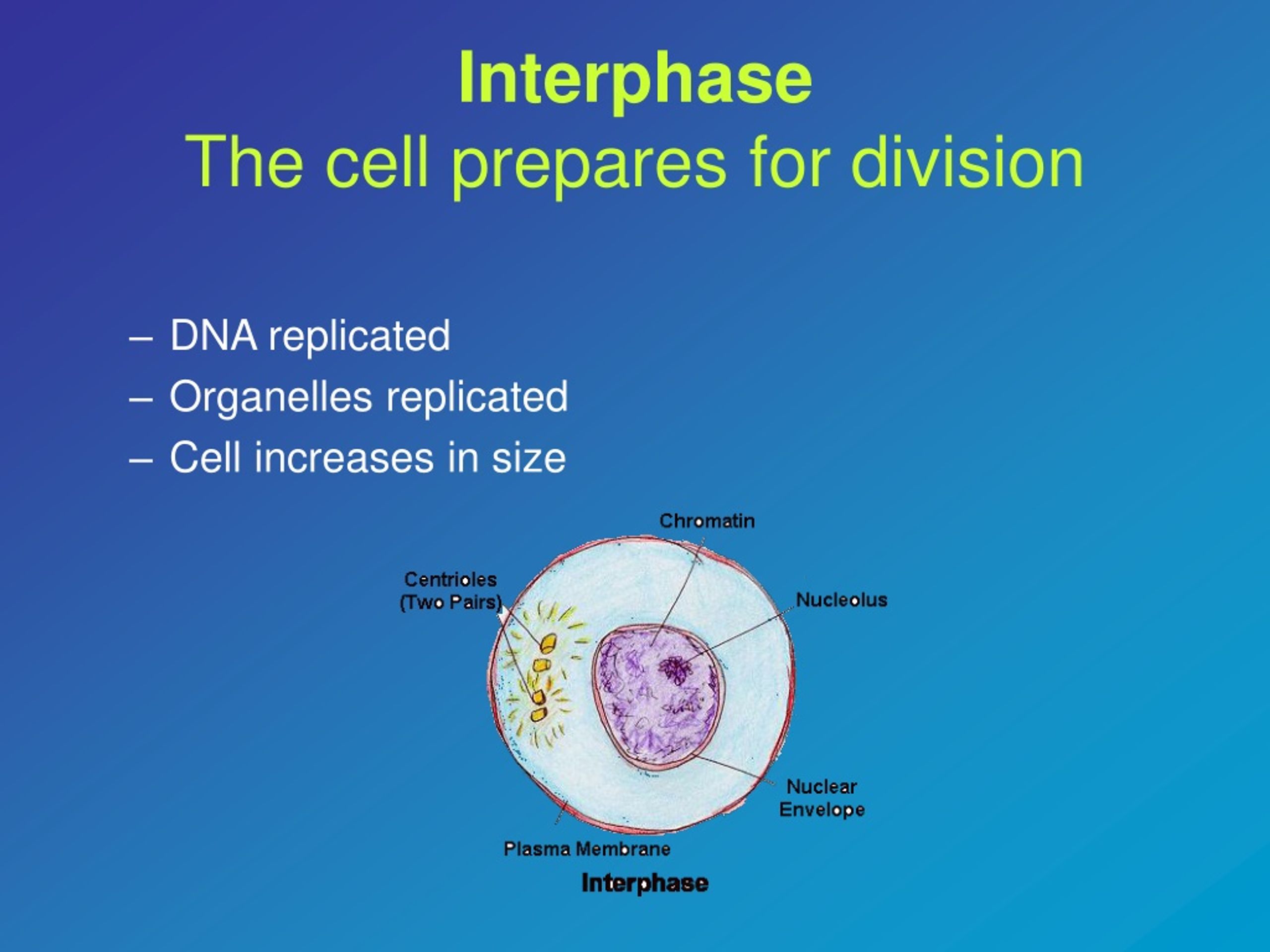 Interphase
The cell prepares for division

– DNA replicated
– Organelles replicated
– Cell increases in size

Chromatin
Centrioles (Two Pairs)
Nucleolus
Nuclear Envelope
Plasma Membrane
Interphase